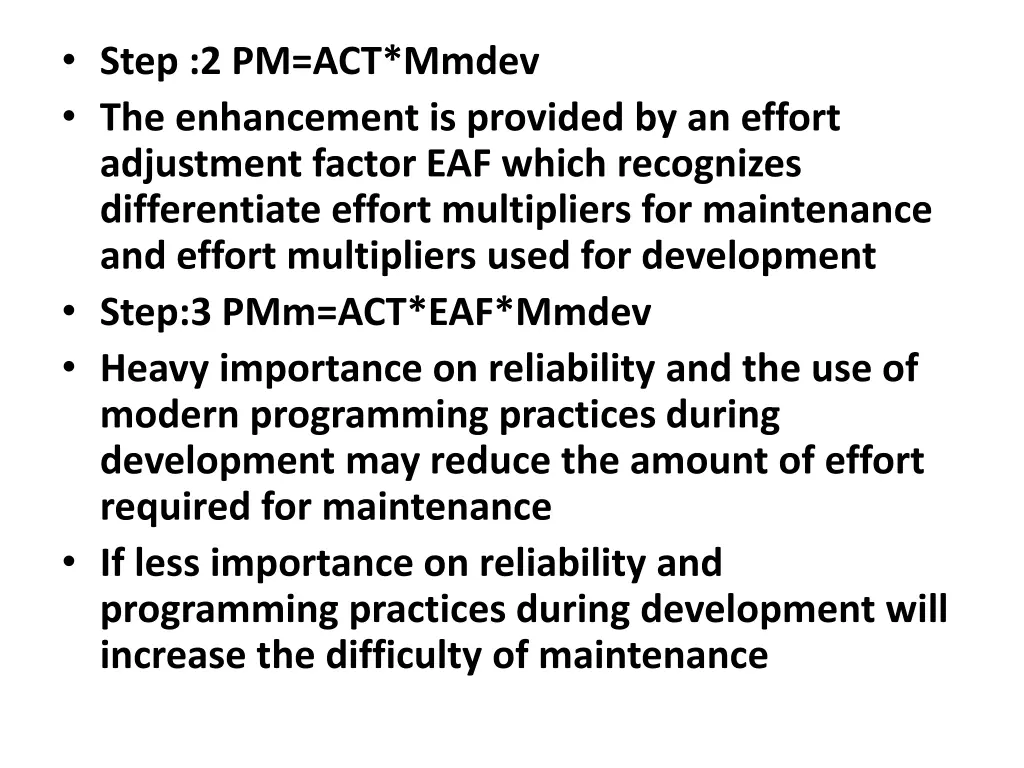 • Step :2 PM=ACT*Mmdev
• The enhancement is provided by an effort adjustment factor EAF which recognizes differentiate effort multipliers for maintenance and effort multipliers used for development
• Step:3 PMm=ACT*EAF*Mmdev
• Heavy importance on reliability and the use of modern programming practices during development may reduce the amount of effort required for maintenance
• If less importance on reliability and programming practices during development will increase the difficulty of maintenance